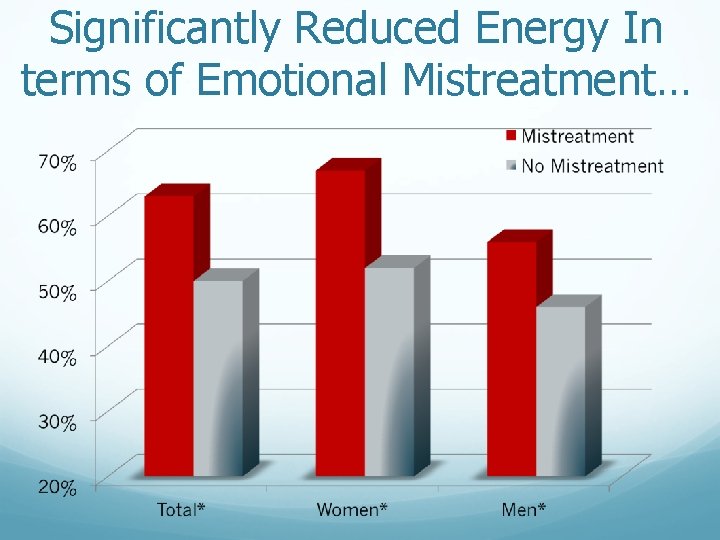 Significantly Reduced Energy In terms of Emotional Mistreatment…

Mistreatment
No Mistreatment

70%
60%
50%
40%
30%
20%

Total*
Women*
Men*